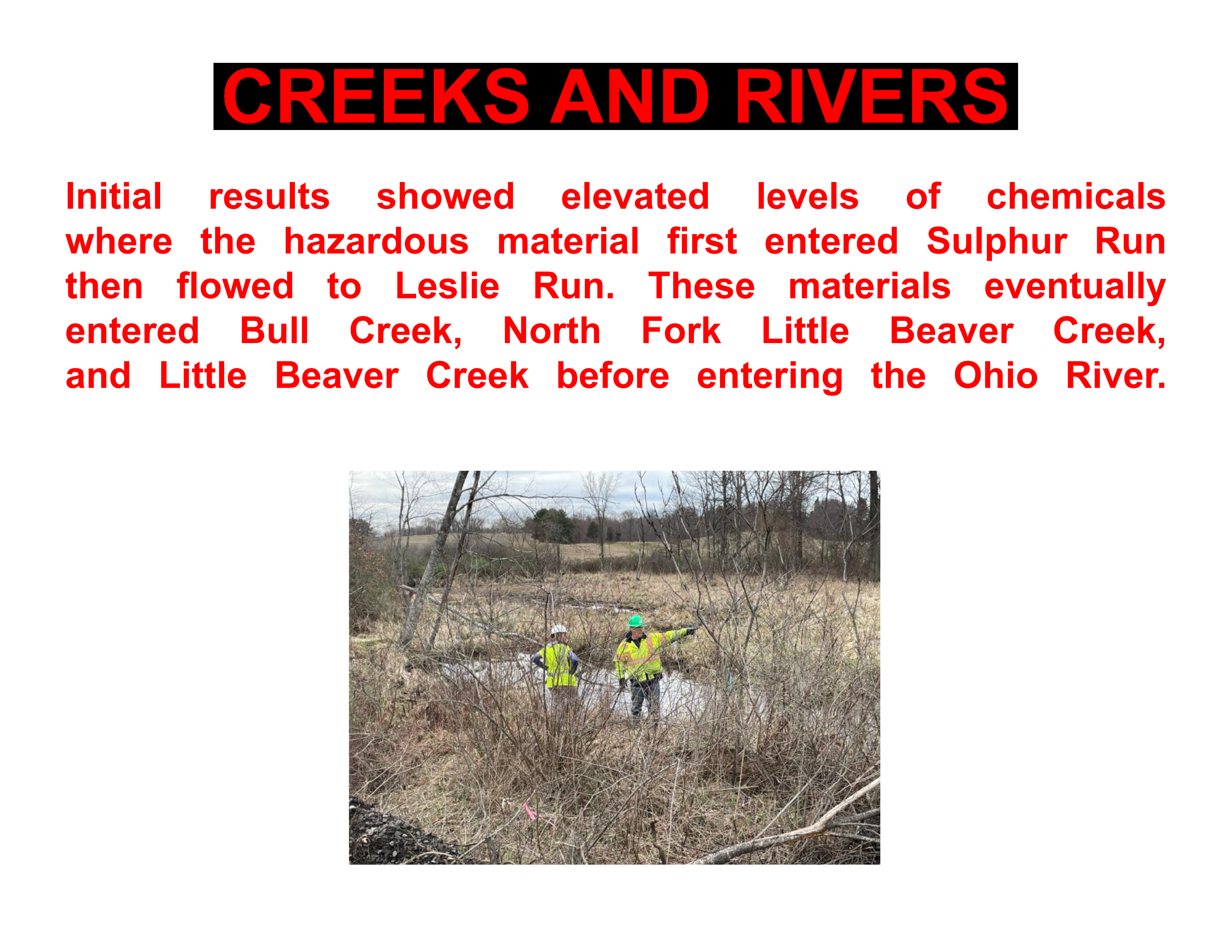 CREEKS AND RIVERS

Initial results showed elevated levels of chemicals where the hazardous material first entered Sulphur Run then flowed to Leslie Run. These materials eventually entered Bull Creek, North Fork Little Beaver Creek, and Little Beaver Creek before entering the Ohio River.